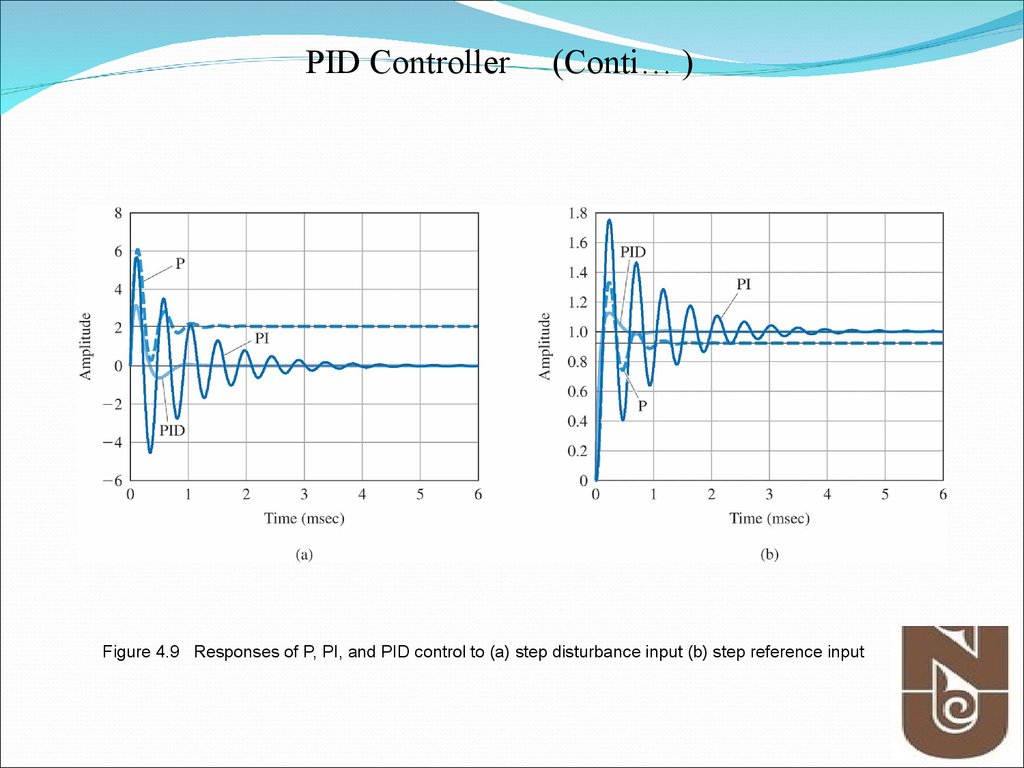 PID Controller (Conti… )

8
6
4
2
0
−2
−4
−6
Amplitude
P
PI
PID
0 1 2 3 4 5 6
Time (msec)
(a)

1.8
1.6
1.4
1.2
1.0
0.8
0.6
0.4
0.2
0
Amplitude
PID
PI
P
0 1 2 3 4 5 6
Time (msec)
(b)

Figure 4.9 Responses of P, PI, and PID control to (a) step disturbance input (b) step reference input